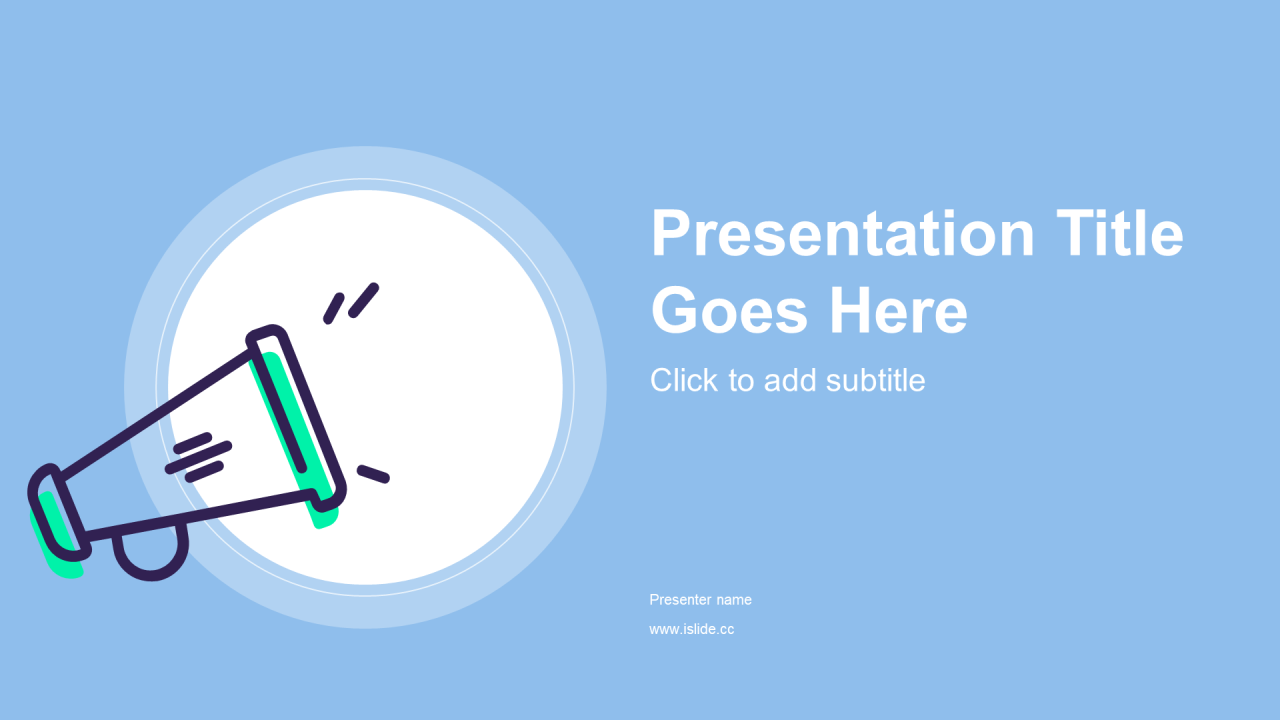 Presentation Title Goes Here

Click to add subtitle

Presenter name

www.islide.cc